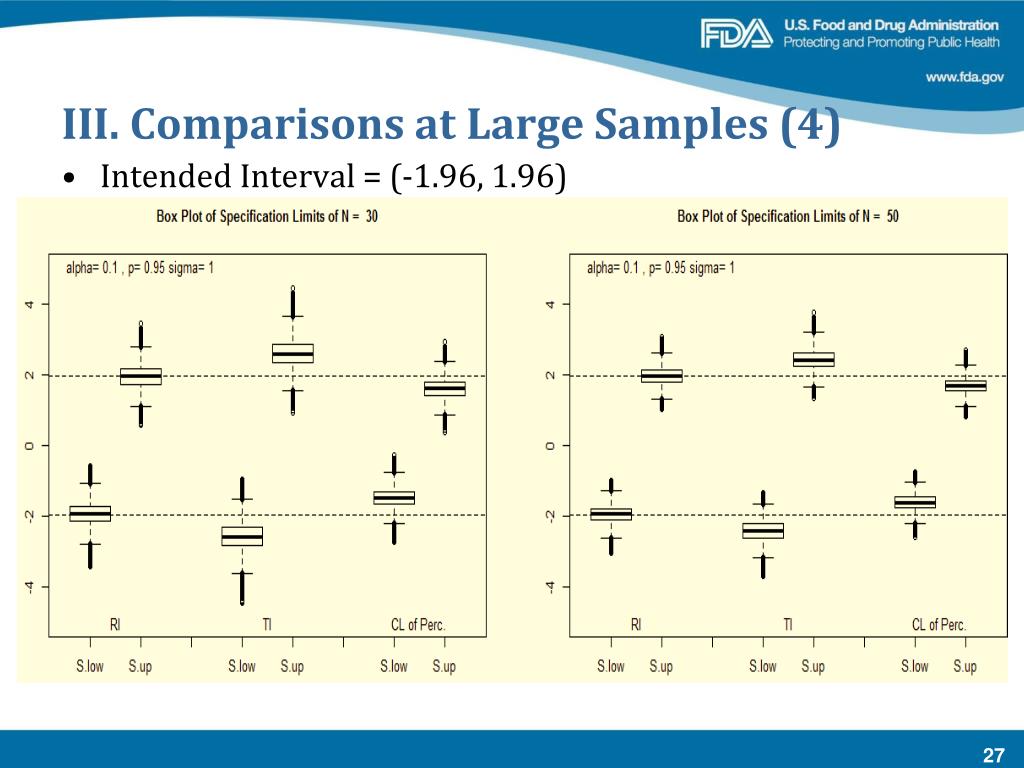 FDA U.S. Food and Drug Administration
Protecting and Promoting Public Health

www.fda.gov

III. Comparisons at Large Samples (4)

• Intended Interval = (-1.96, 1.96)

Box Plot of Specification Limits of N = 30

alpha= 0.1 , p= 0.95 sigma= 1

4
2
0
-2
-4

RI
TI
CL of Perc.

S.low S.up S.low S.up S.low S.up

Box Plot of Specification Limits of N = 50

alpha= 0.1 , p= 0.95 sigma= 1

4
2
0
-2
-4

RI
TI
CL of Perc.

S.low S.up S.low S.up S.low S.up

27